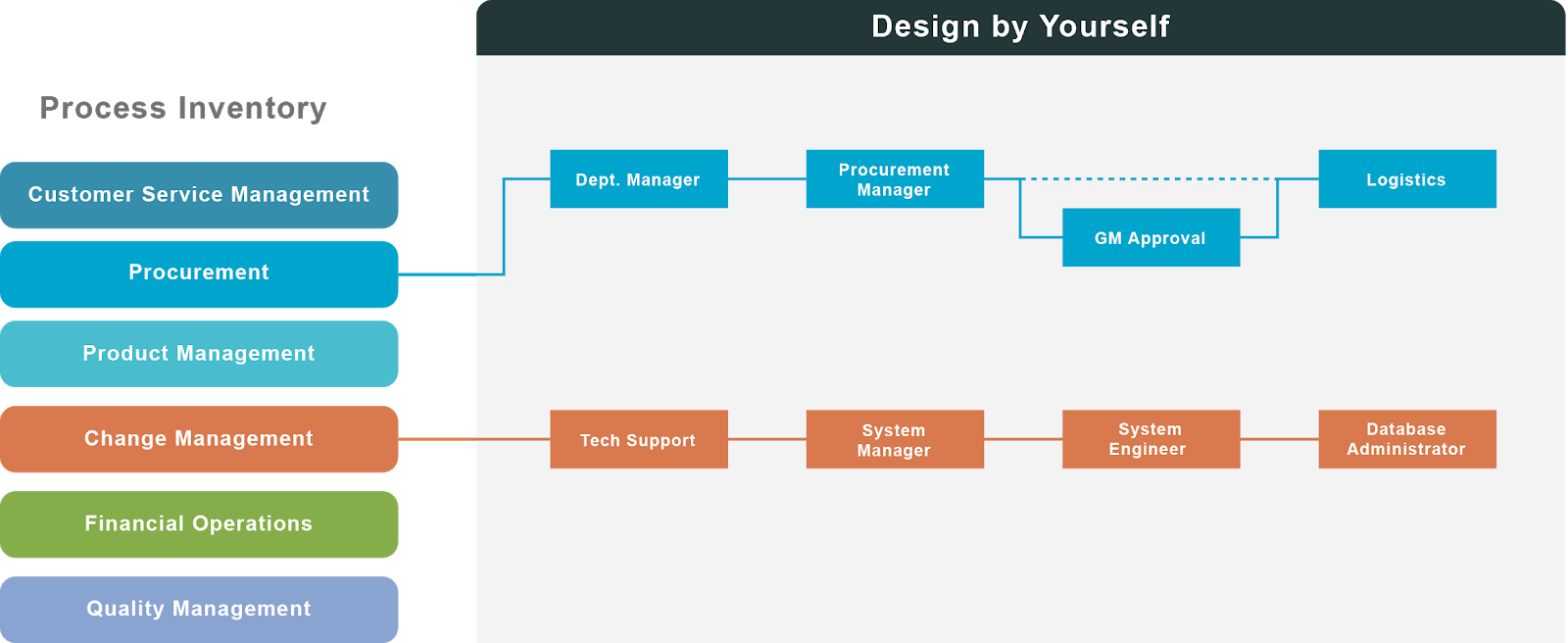 Process Inventory

Customer Service Management

Procurement

Product Management

Change Management

Financial Operations

Quality Management

Design by Yourself

Dept. Manager

Procurement Manager

GM Approval

Logistics

Tech Support

System Manager

System Engineer

Database Administrator